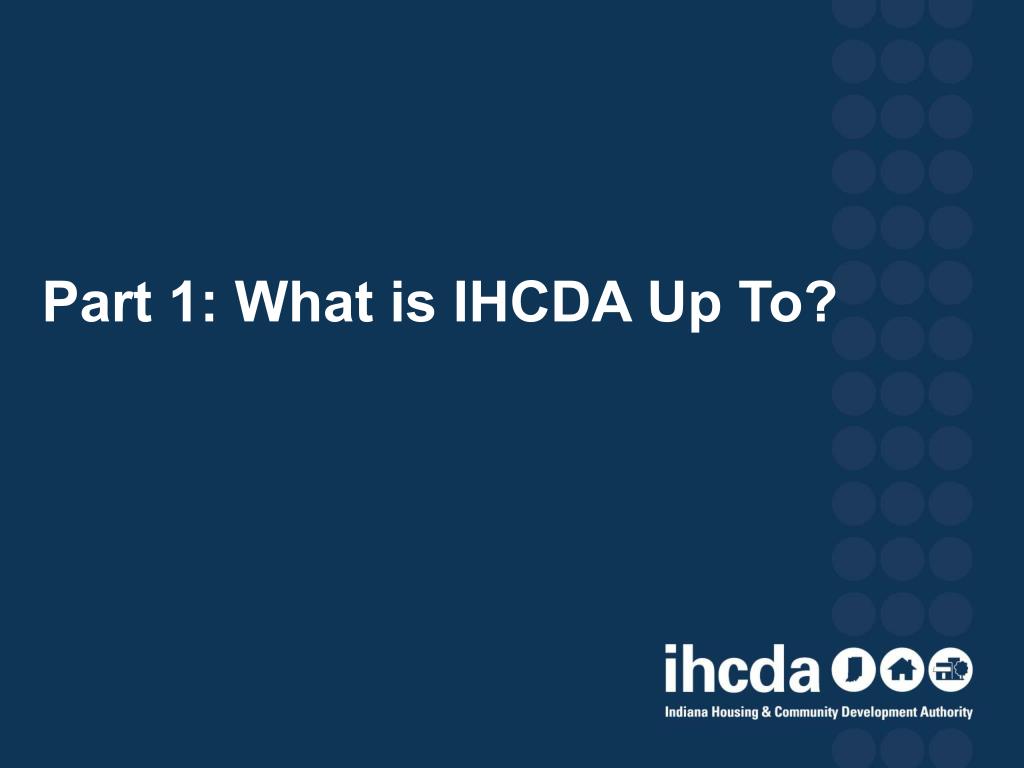 Part 1: What is IHCDA Up To?

ihcda

Indiana Housing & Community Development Authority